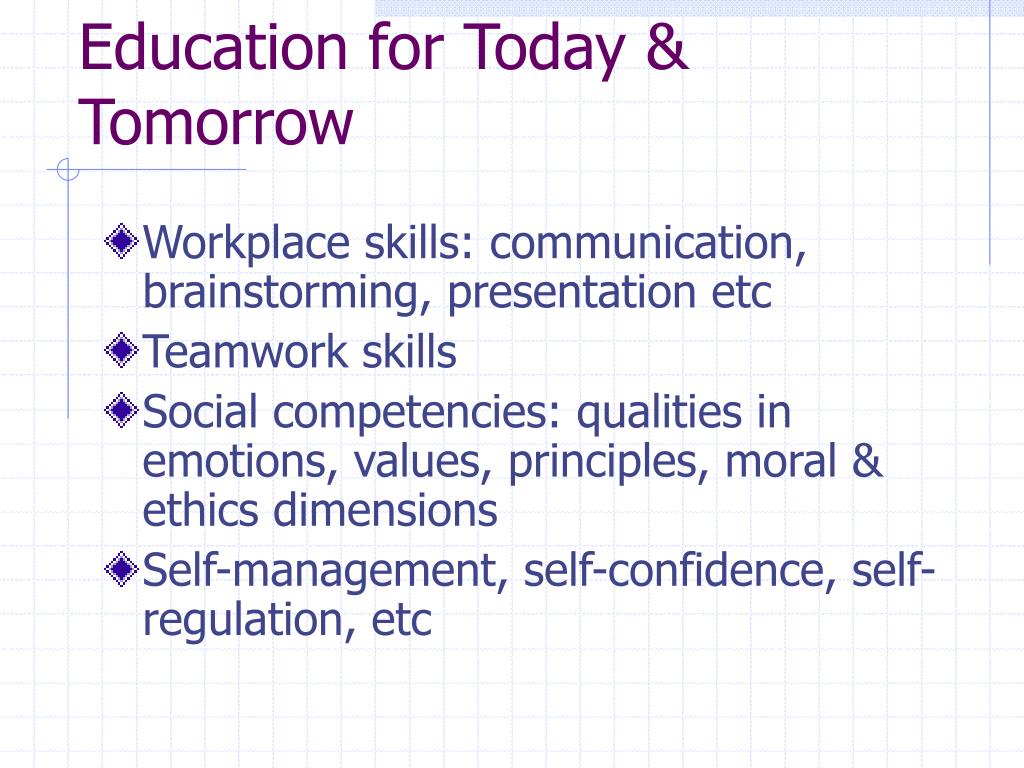 Education for Today & Tomorrow

Workplace skills: communication, brainstorming, presentation etc

Teamwork skills

Social competencies: qualities in emotions, values, principles, moral & ethics dimensions

Self-management, self-confidence, self-regulation, etc